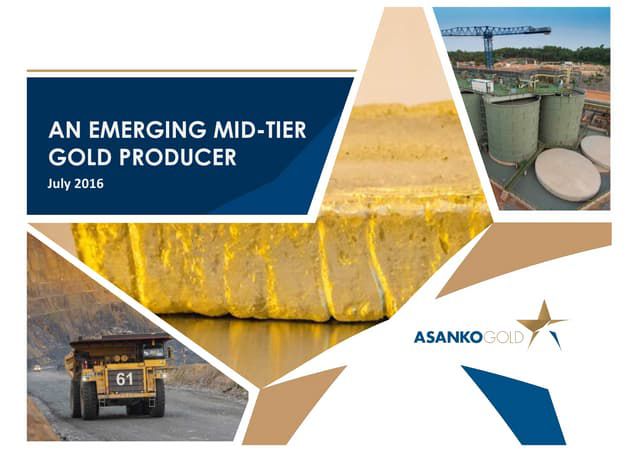 AN EMERGING MID-TIER GOLD PRODUCER
July 2016

61

ASANKOGOLD